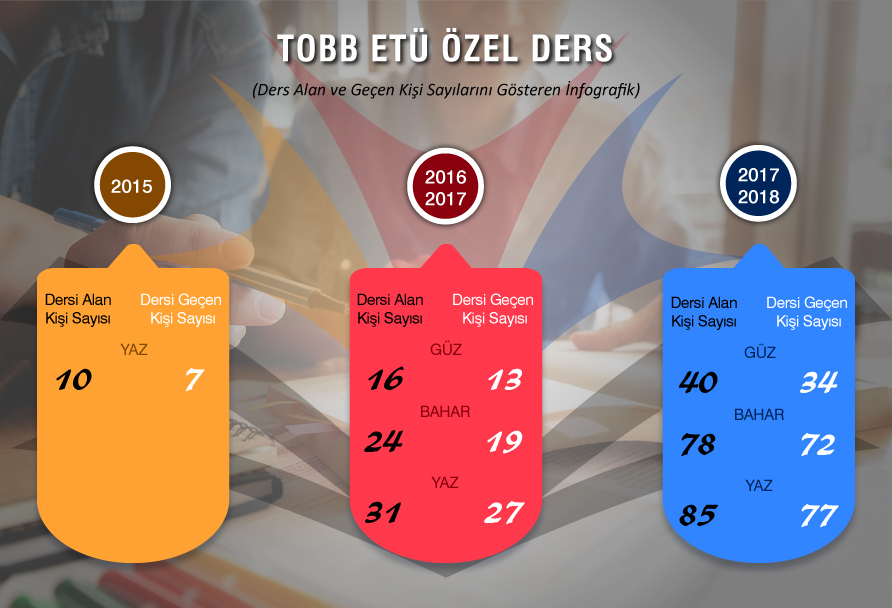 TOBB ETÜ ÖZEL DERS

(Ders Alan ve Geçen Kişi Sayılarını Gösteren İnfografik)

2015

Dersi Alan Kişi Sayısı
Dersi Geçen Kişi Sayısı

YAZ

10 7

2016 2017

Dersi Alan Kişi Sayısı
Dersi Geçen Kişi Sayısı

GÜZ

16 13

BAHAR

24 19

YAZ

31 27

2017 2018

Dersi Alan Kişi Sayısı
Dersi Geçen Kişi Sayısı

GÜZ

40 34

BAHAR

78 72

YAZ

85 77